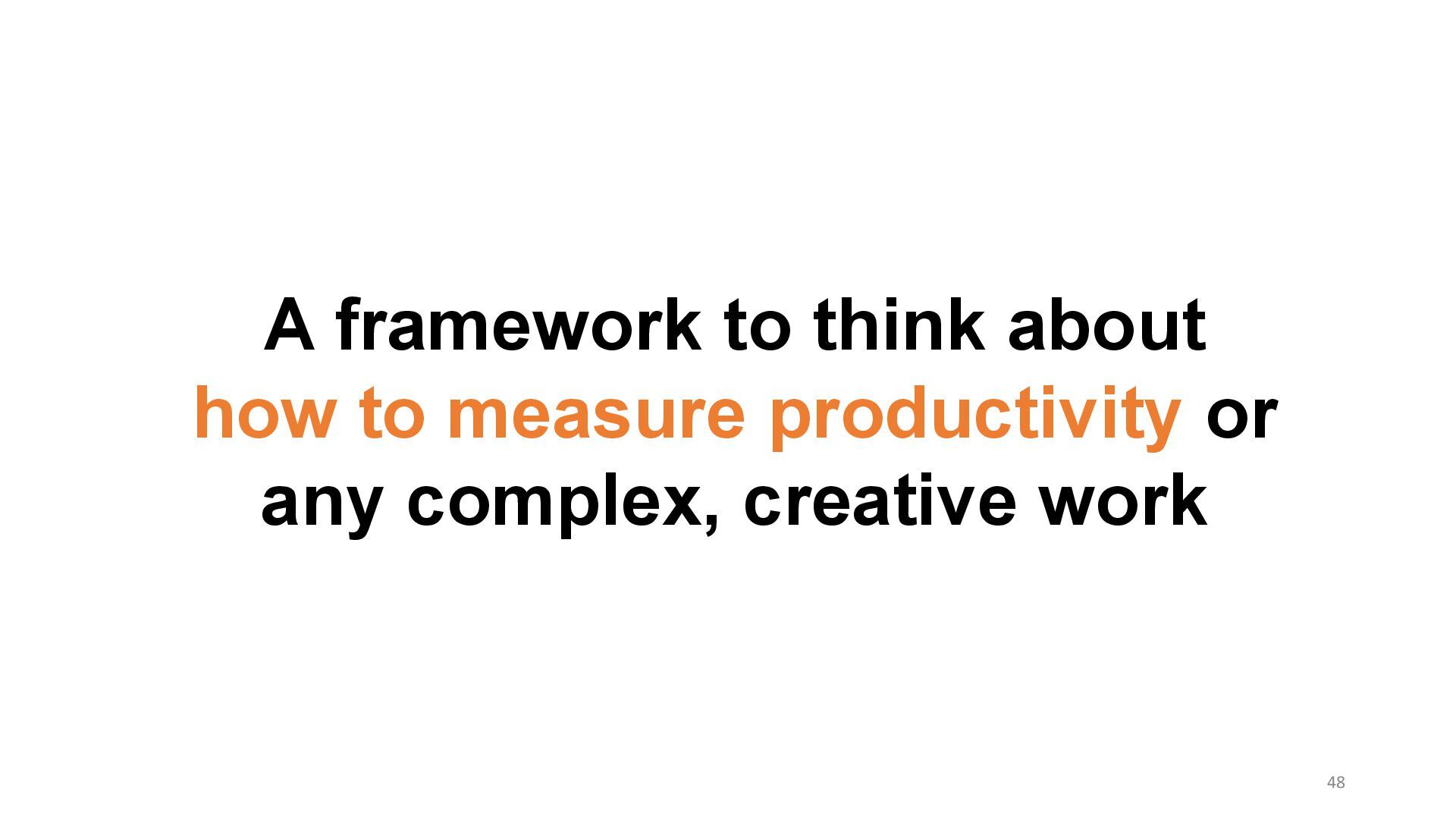 A framework to think about how to measure productivity or any complex, creative work

48